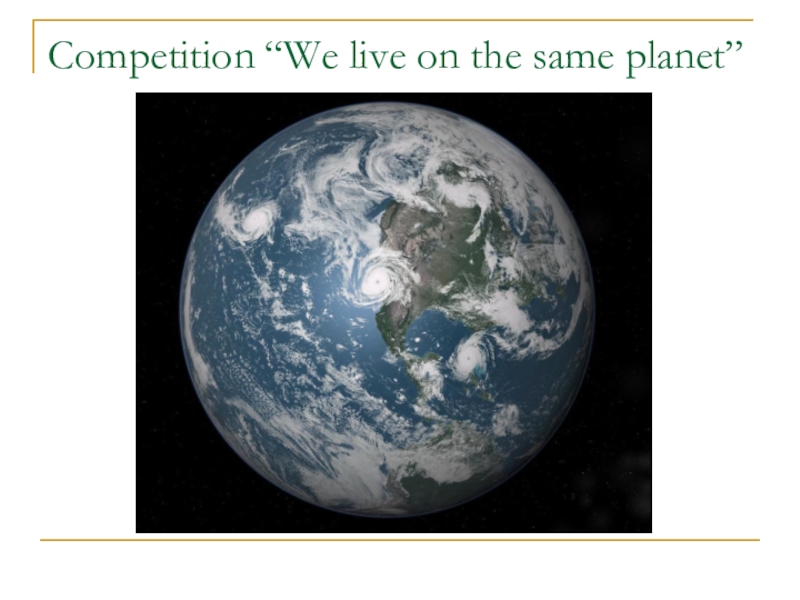 Competition “We live on the same planet”